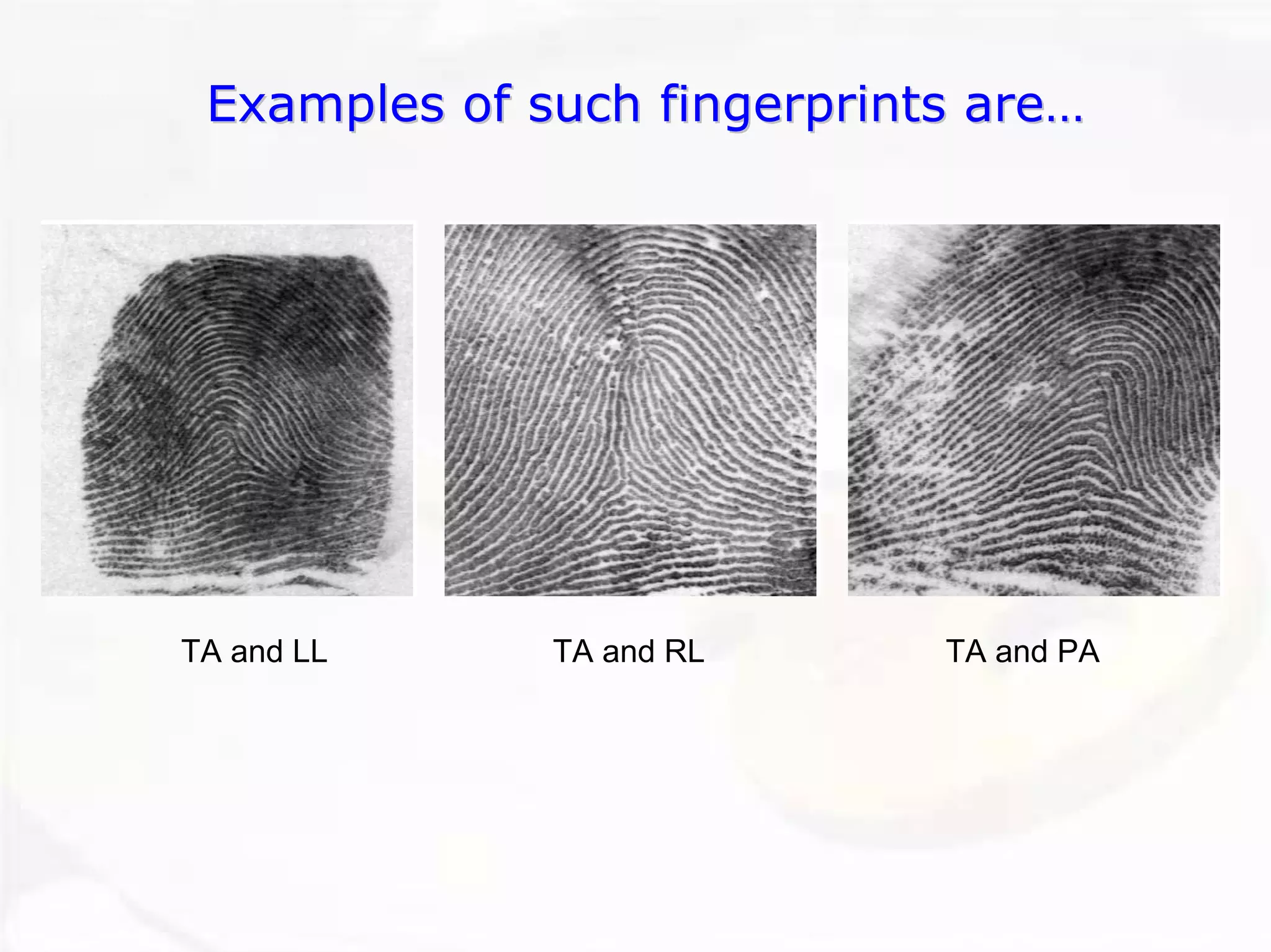 Examples of such fingerprints are…

TA and LL

TA and RL

TA and PA